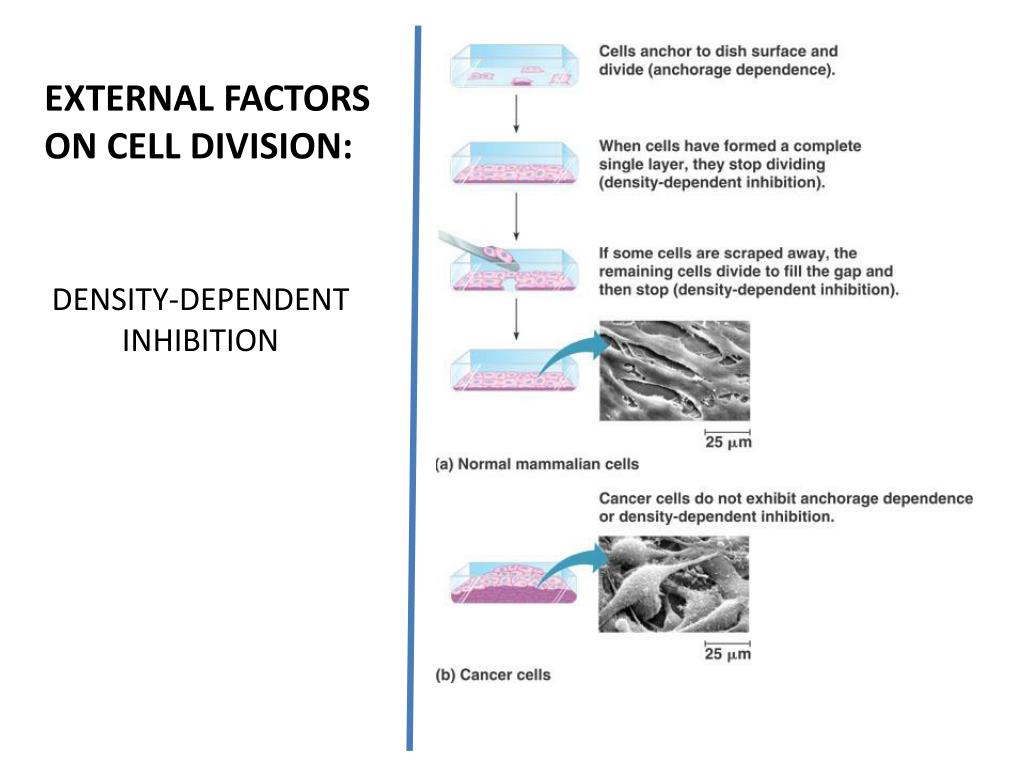 EXTERNAL FACTORS ON CELL DIVISION:

DENSITY-DEPENDENT INHIBITION

Cells anchor to dish surface and divide (anchorage dependence).

When cells have formed a complete single layer, they stop dividing (density-dependent inhibition).

If some cells are scraped away, the remaining cells divide to fill the gap and then stop (density-dependent inhibition).

25 $\mu$m

(a) Normal mammalian cells

Cancer cells do not exhibit anchorage dependence or density-dependent inhibition.

25 $\mu$m

(b) Cancer cells